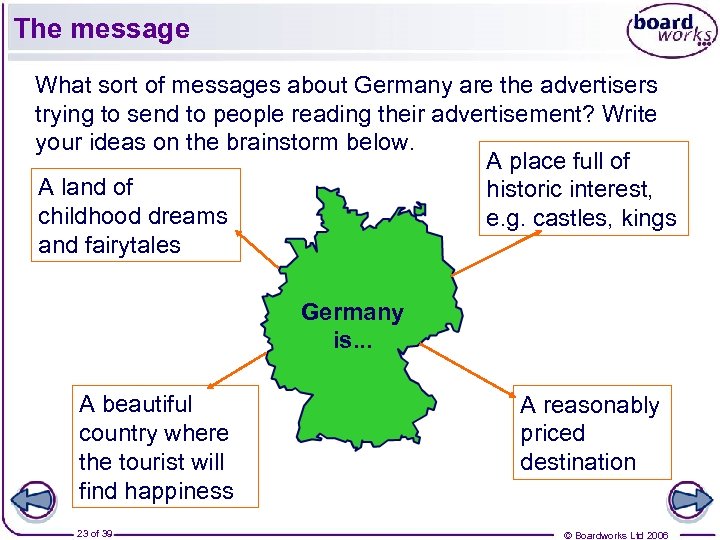 The message

board works

What sort of messages about Germany are the advertisers trying to send to people reading their advertisement? Write your ideas on the brainstorm below.

A land of childhood dreams and fairytales

A place full of historic interest, e.g. castles, kings

Germany is...

A beautiful country where the tourist will find happiness

A reasonably priced destination

23 of 39

© Boardworks Ltd 2006